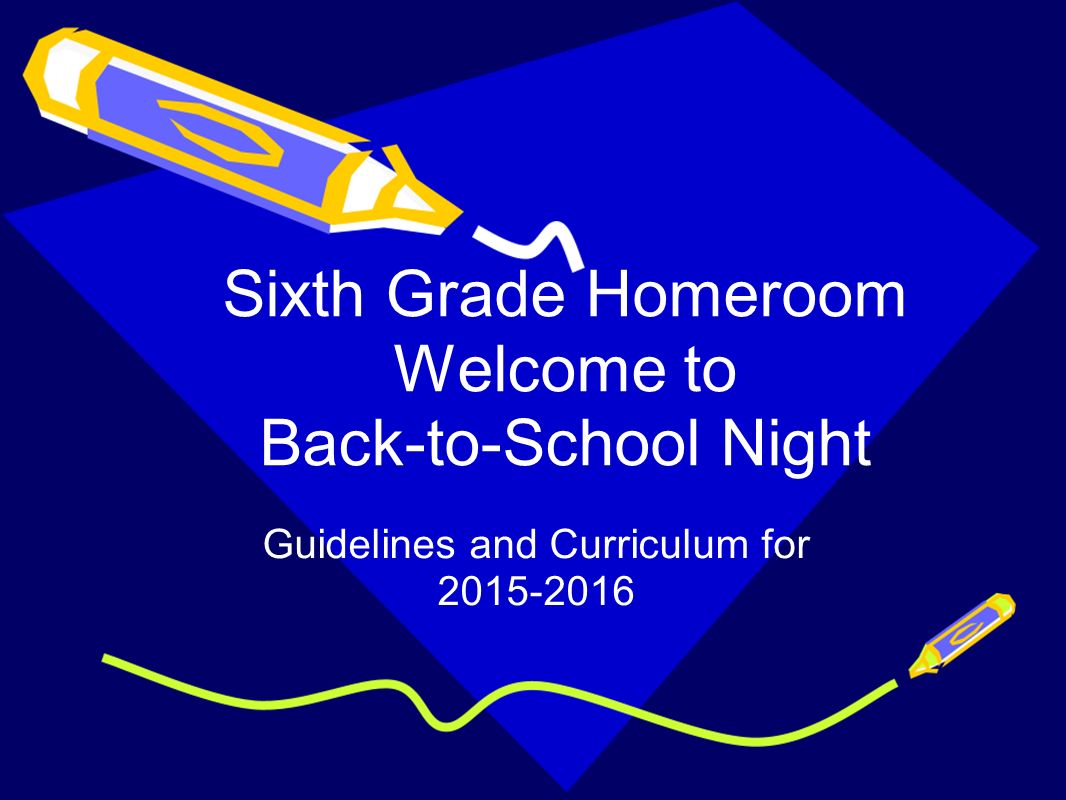 Sixth Grade Homeroom
Welcome to
Back-to-School Night

Guidelines and Curriculum for
2015-2016